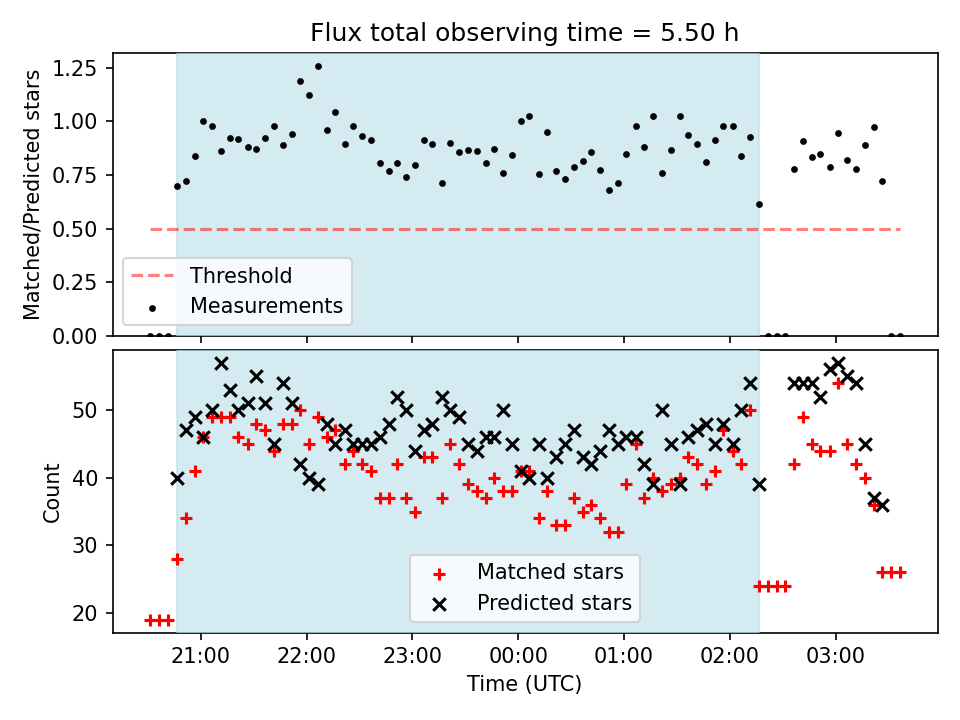 Flux total observing time = 5.50 h

Matched/Predicted stars

1.25
1.00
0.75
0.50
0.25
0.00

Threshold
Measurements

Count

50
40
30
20

Matched stars
Predicted stars

21:00
22:00
23:00
00:00
01:00
02:00
03:00

Time (UTC)